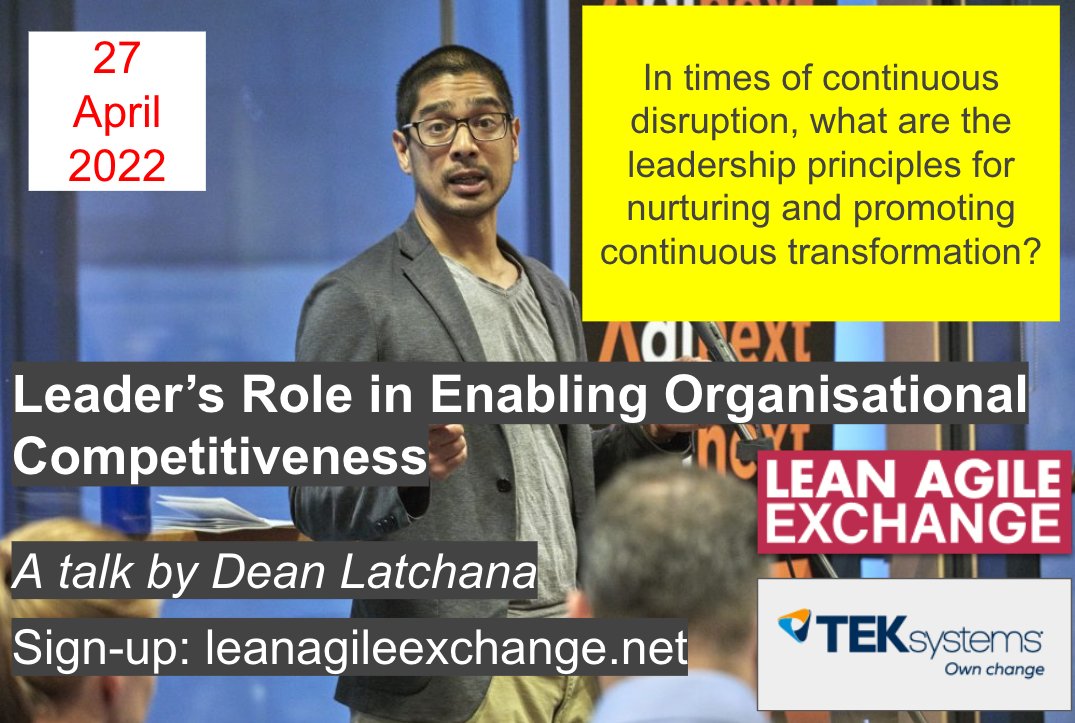 27
April
2022

In times of continuous disruption, what are the leadership principles for nurturing and promoting continuous transformation?

Leader's Role in Enabling Organisational Competitiveness

LEAN AGILE EXCHANGE

A talk by Dean Latchana

Sign-up: leanagileexchange.net

TEKsystems
Own change